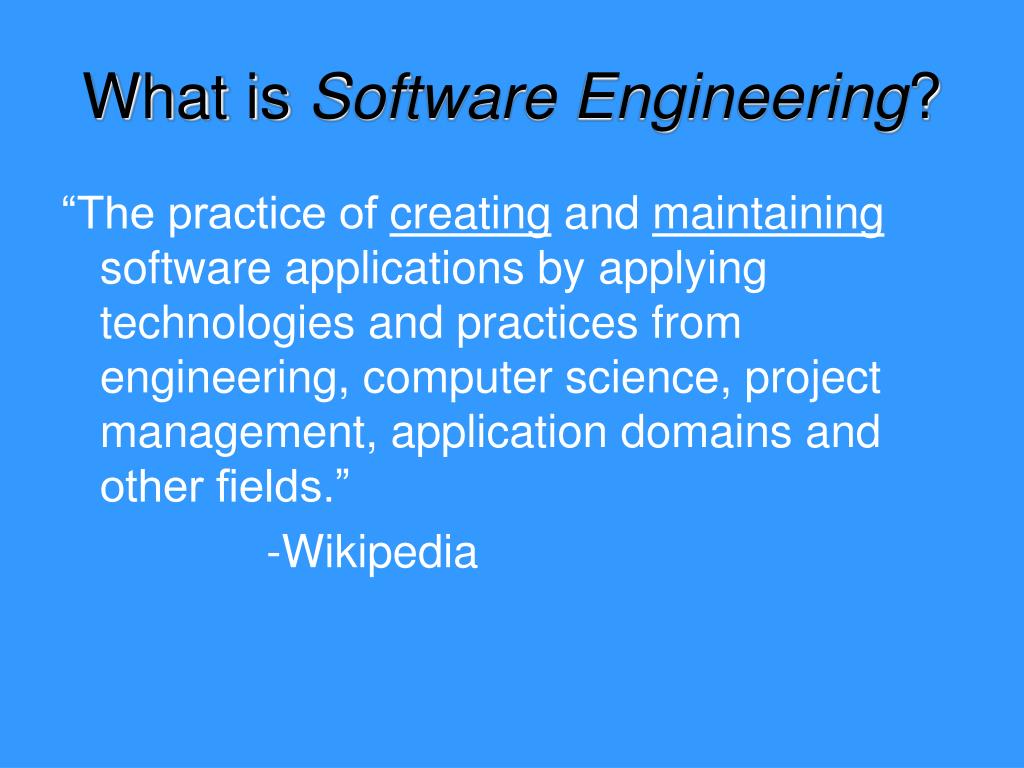 What is Software Engineering?

“The practice of creating and maintaining software applications by applying technologies and practices from engineering, computer science, project management, application domains and other fields.”

-Wikipedia